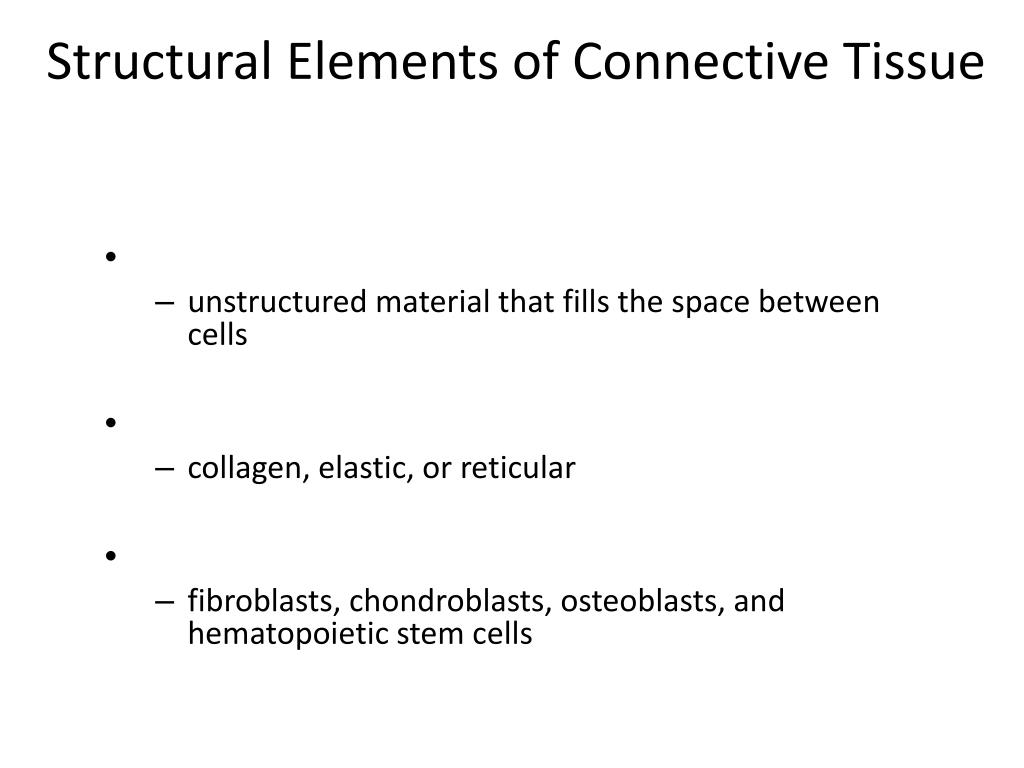 Structural Elements of Connective Tissue

•

– unstructured material that fills the space between cells

•

– collagen, elastic, or reticular

•

– fibroblasts, chondroblasts, osteoblasts, and hematopoietic stem cells